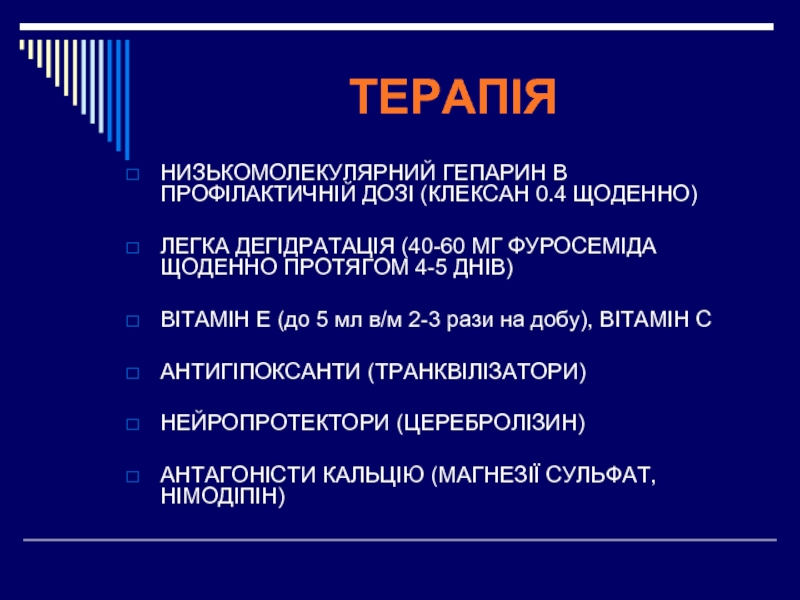 ТЕРАПІЯ

НИЗЬКОМОЛЕКУЛЯРНИЙ ГЕПАРИН В ПРОФІЛАКТИЧНІЙ ДОЗІ (КЛЕКСАН 0.4 ЩОДЕННО)

ЛЕГКА ДЕГІДРАТАЦІЯ (40-60 МГ ФУРОСЕМІДА ЩОДЕННО ПРОТЯГОМ 4-5 ДНІВ)

ВІТАМІН Е (до 5 мл в/м 2-3 рази на добу), ВІТАМІН С

АНТИГІПОКСАНТИ (ТРАНКВІЛІЗАТОРИ)

НЕЙРОПРОТЕКТОРИ (ЦЕРЕБРОЛІЗИН)

АНТАГОНІСТИ КАЛЬЦІЮ (МАГНЕЗІЇ СУЛЬФАТ, НІМОДІПІН)